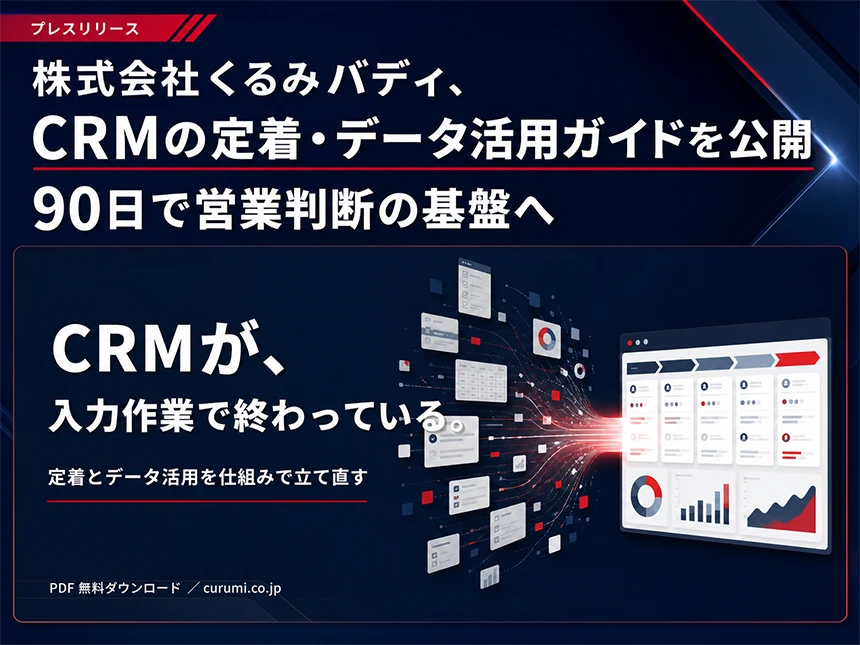 プレスリリース

株式会社くるみバディ、
CRMの定着・データ活用ガイドを公開
90日で営業判断の基盤へ

CRMが、
入力作業で終わっている。

定着とデータ活用を仕組みで立て直す

PDF 無料ダウンロード ／ curumi.co.jp